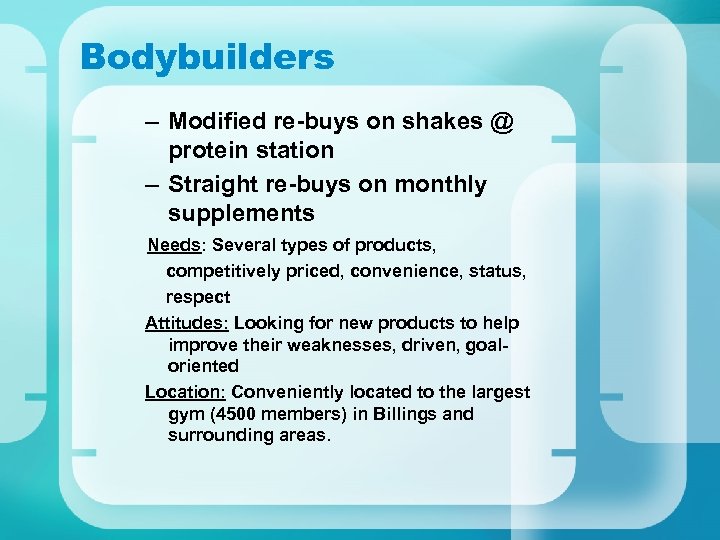 Bodybuilders

– Modified re-buys on shakes @ protein station

– Straight re-buys on monthly supplements

Needs: Several types of products, competitively priced, convenience, status, respect

Attitudes: Looking for new products to help improve their weaknesses, driven, goal-oriented

Location: Conveniently located to the largest gym (4500 members) in Billings and surrounding areas.